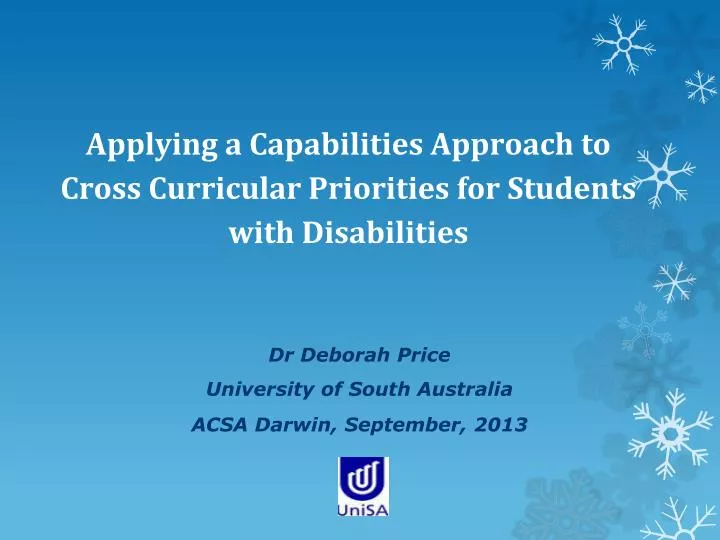 Applying a Capabilities Approach to Cross Curricular Priorities for Students with Disabilities

Dr Deborah Price
University of South Australia
ACSA Darwin, September, 2013

UniSA